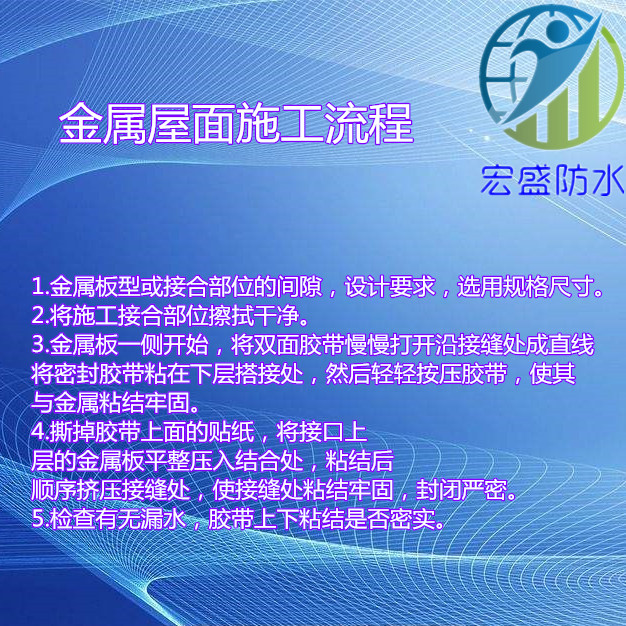 金属屋面施工流程

宏盛防水

1.金属板型或接合部位的间隙，设计要求，选用规格尺寸。
2.将施工接合部位擦拭干净。
3.金属板一侧开始，将双面胶带慢慢打开沿接缝处成直线将密封胶带粘在下层搭接处，然后轻轻按压胶带，使其与金属粘结牢固。
4.撕掉胶带上面的贴纸，将接口上层的金属板平整压入结合处，粘结后顺序挤压接缝处，使接缝处粘结牢固，封闭严密。
5.检查有无漏水，胶带上下粘结是否密实。